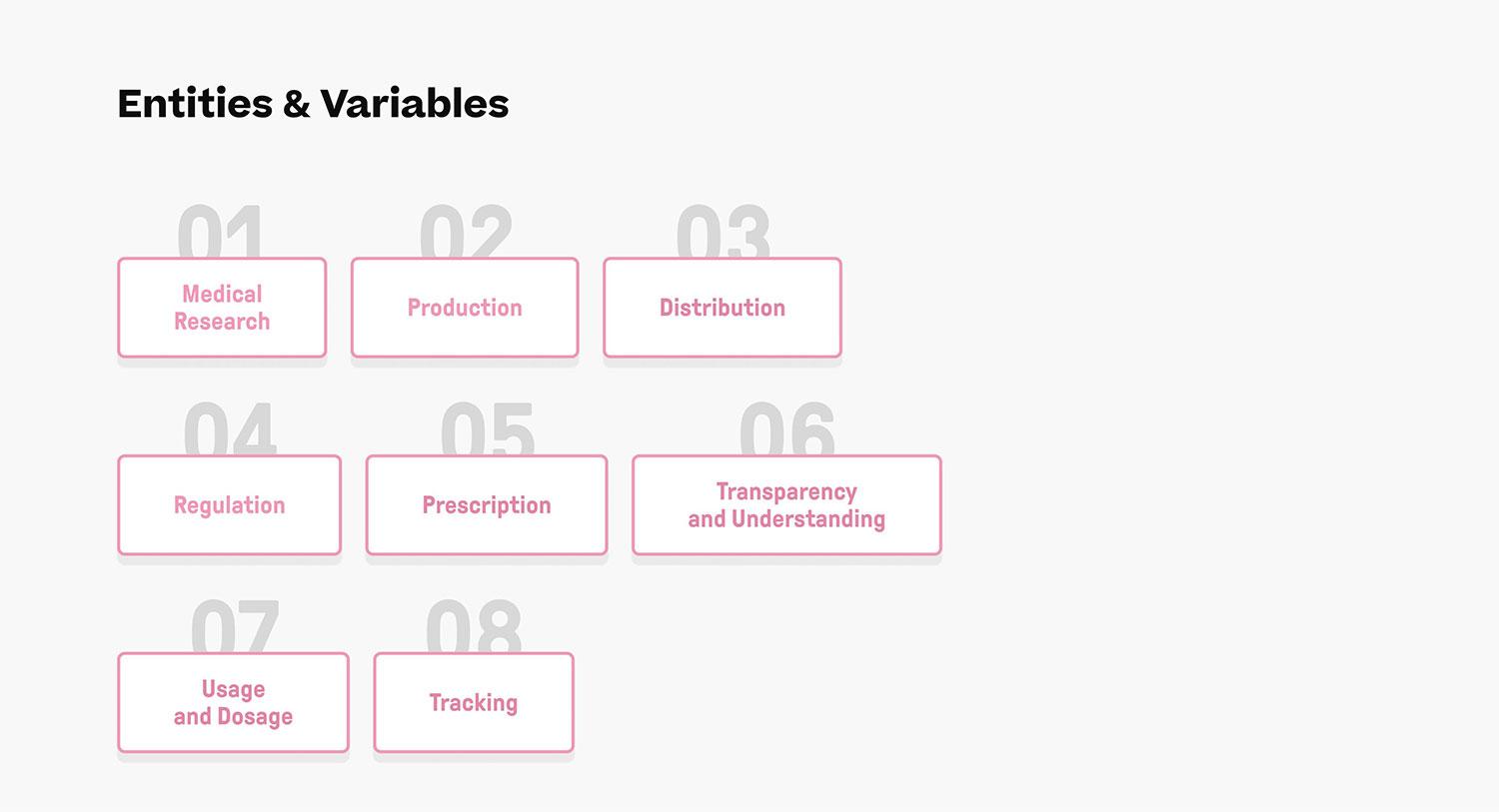 Entities & Variables

01
Medical Research

02
Production

03
Distribution

04
Regulation

05
Prescription

06
Transparency and Understanding

07
Usage and Dosage

08
Tracking